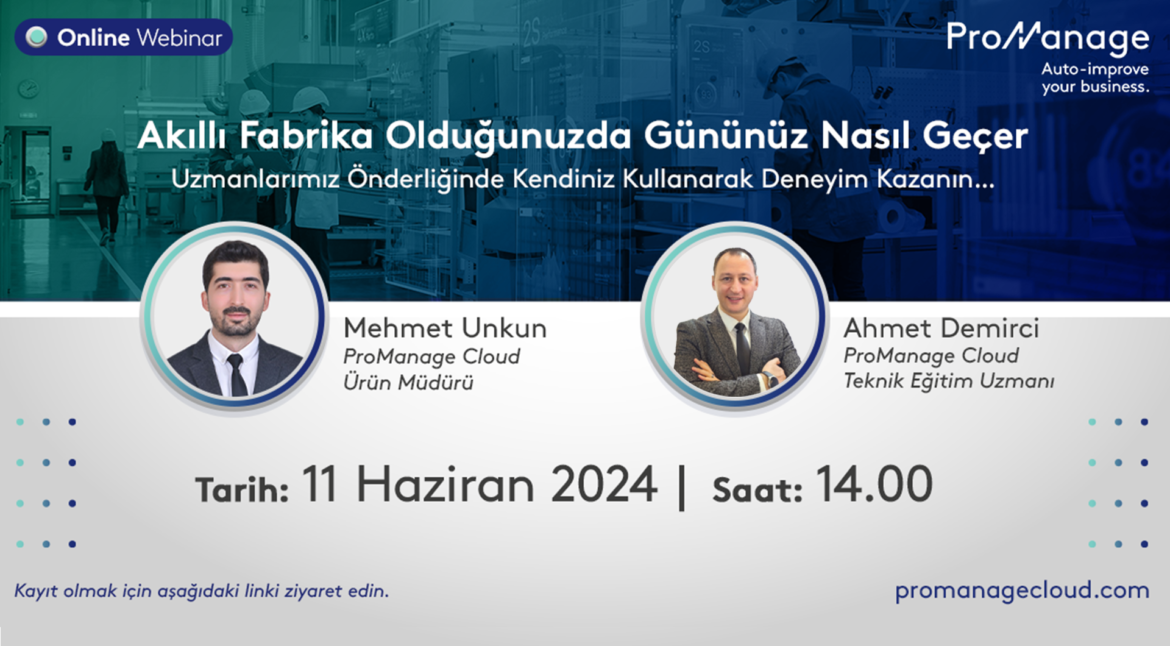 Online Webinar

ProManage
Auto-improve your business.

Akıllı Fabrika Olduğunuzda Gününüz Nasıl Geçer
Uzmanlarımız Önderliğinde Kendiniz Kullanarak Deneyim Kazanın...

Mehmet Unkun
ProManage Cloud
Ürün Müdürü

Ahmet Demirci
ProManage Cloud
Teknik Eğitim Uzmanı

Tarih: 11 Haziran 2024 | Saat: 14.00

Kayıt olmak için aşağıdaki linki ziyaret edin.

promanagecloud.com